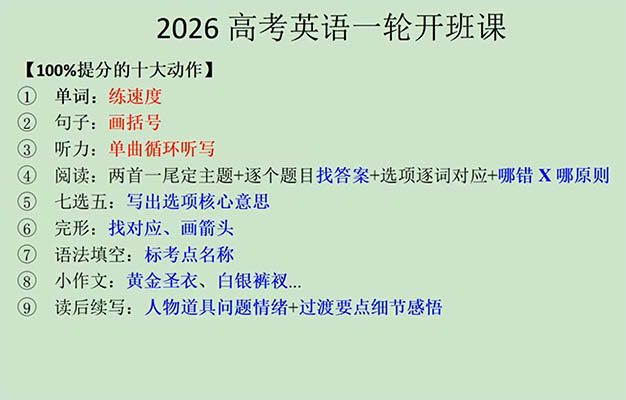 2026 高考英语一轮开班课

【100%提分的十大动作】

① 单词：练速度

② 句子：画括号

③ 听力：单曲循环听写

④ 阅读：两首一尾定主题+逐个题目找答案+选项逐词对应+哪错 X 哪原则

⑤ 七选五：写出选项核心意思

⑥ 完形：找对应、画箭头

⑦ 语法填空：标考点名称

⑧ 小作文：黄金圣衣、白银裤衩...

⑨ 读后续写：人物道具问题情绪+过渡要点细节感悟